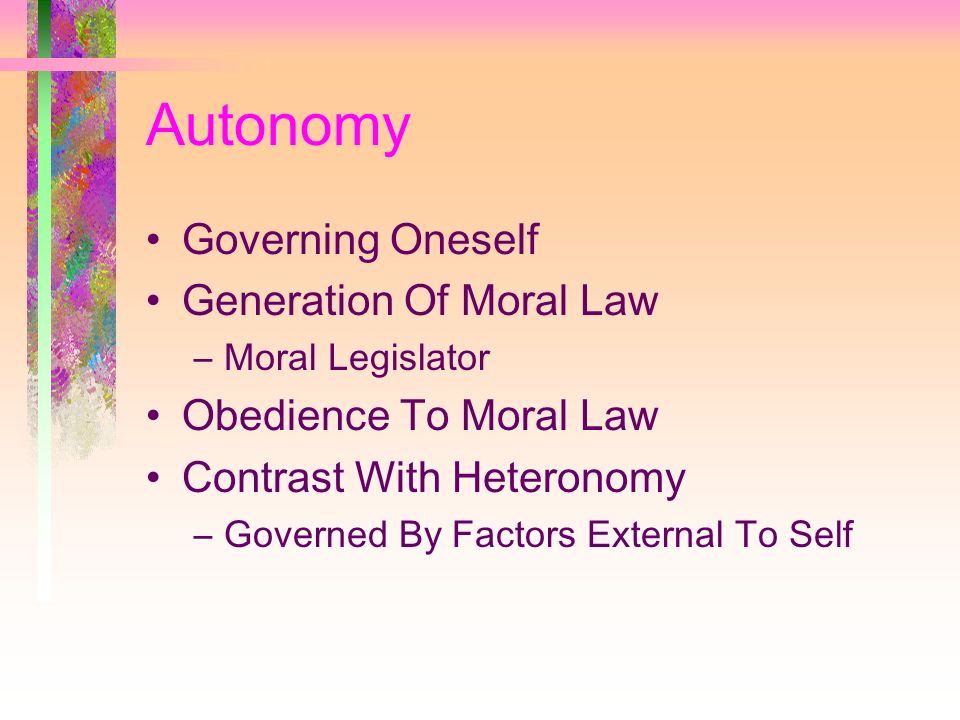 Autonomy

• Governing Oneself
• Generation Of Moral Law
  – Moral Legislator
• Obedience To Moral Law
• Contrast With Heteronomy
  – Governed By Factors External To Self